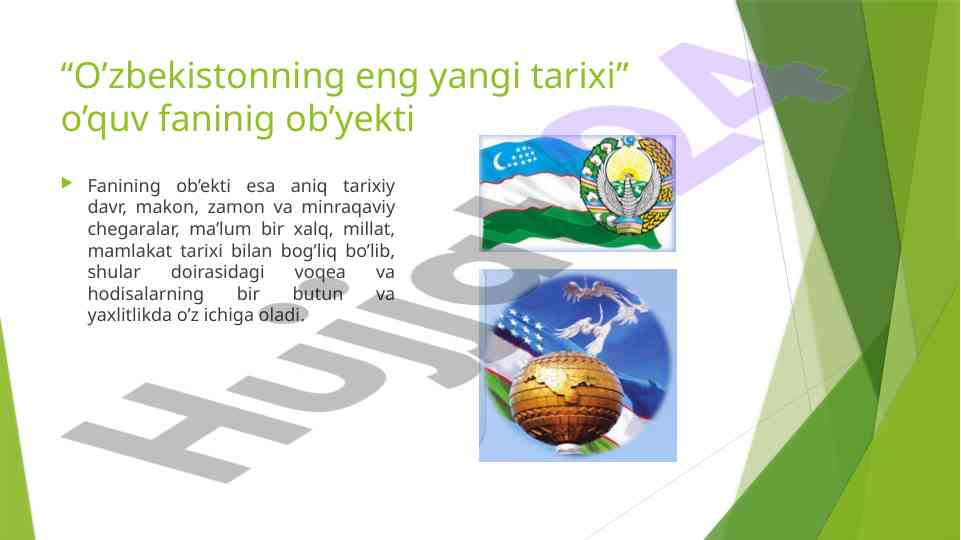 “O’zbekistonning eng yangi tarixi” o’quv faninig ob’yekti

Fanining ob’ekti esa aniq tarixiy davr, makon, zamon va minraqaviy chegaralar, ma’lum bir xalq, millat, mamlakat tarixi bilan bog’liq bo’lib, shular doirasidagi voqea va hodisalarning bir butun va yaxlitlikda o’z ichiga oladi.

Hujjat24